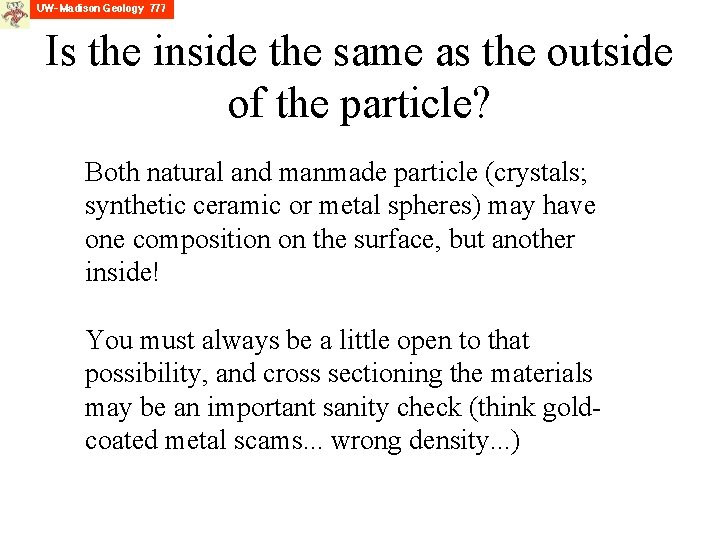 UW-Madison Geology 777

Is the inside the same as the outside of the particle?

Both natural and manmade particle (crystals; synthetic ceramic or metal spheres) may have one composition on the surface, but another inside!

You must always be a little open to that possibility, and cross sectioning the materials may be an important sanity check (think gold-coated metal scams... wrong density...)